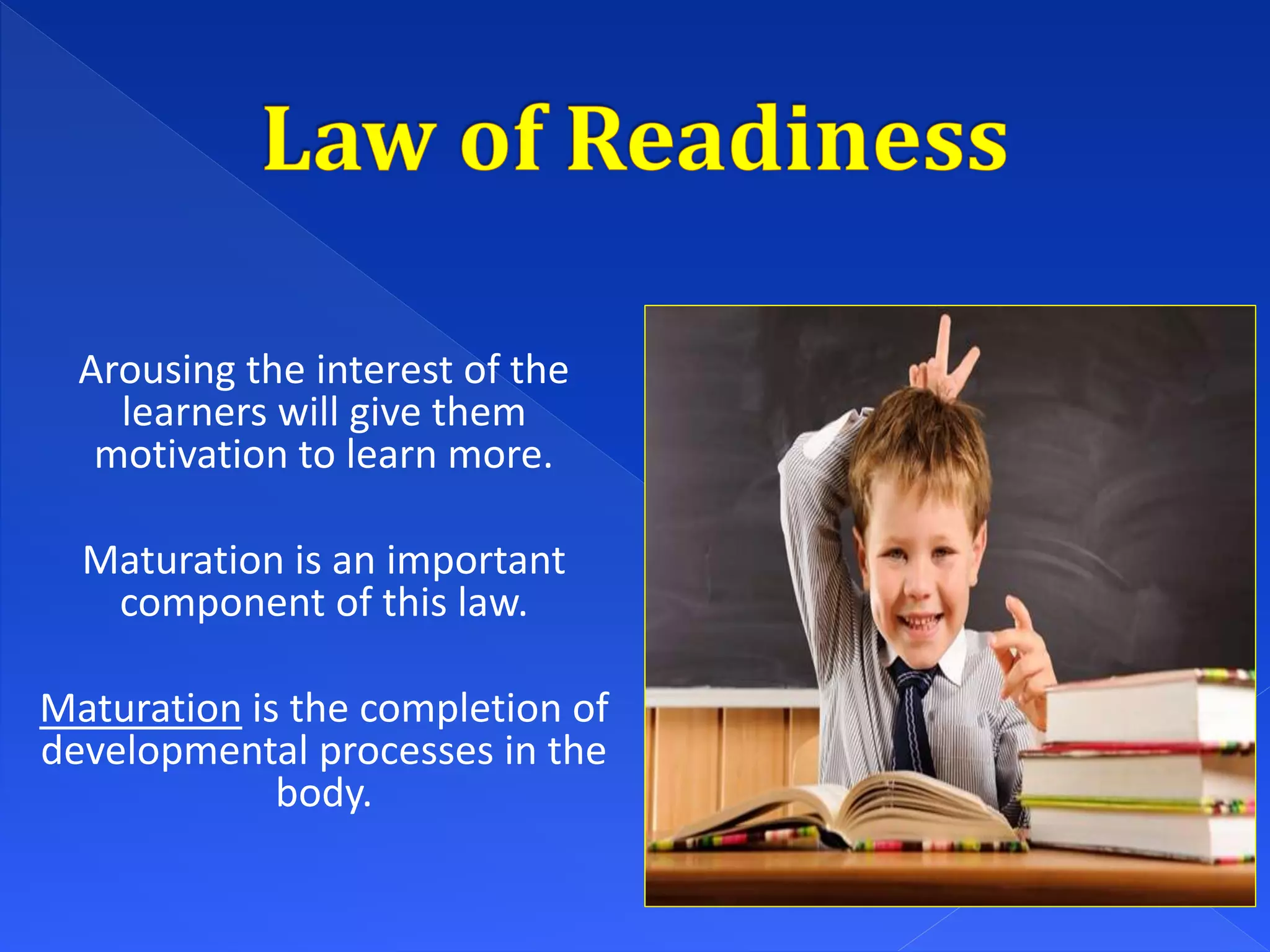 Law of Readiness

Arousing the interest of the learners will give them motivation to learn more.

Maturation is an important component of this law.

Maturation is the completion of developmental processes in the body.